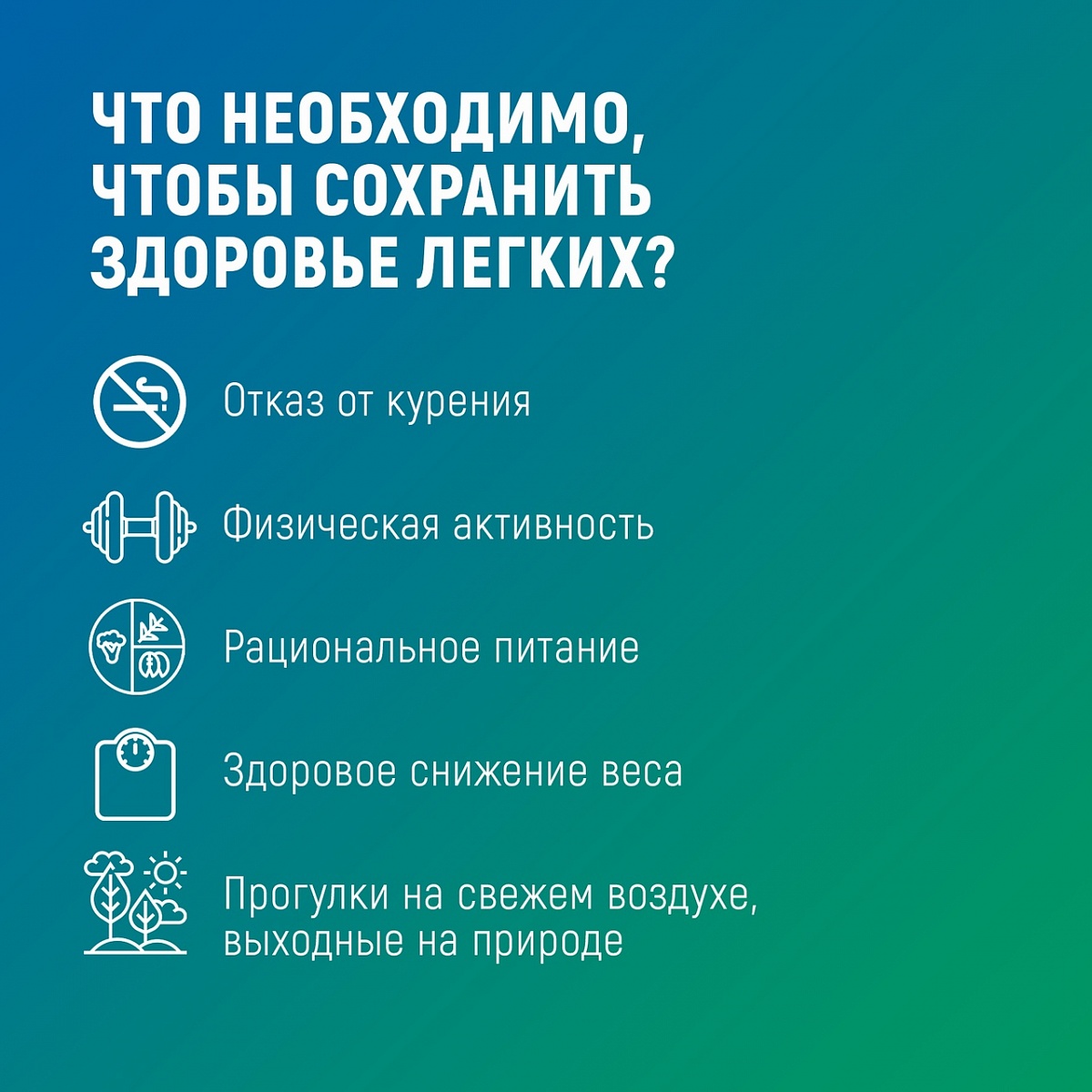 ЧТО НЕОБХОДИМО, ЧТОБЫ СОХРАНИТЬ ЗДОРОВЬЕ ЛЕГКИХ?

Отказ от курения

Физическая активность

Рациональное питание

Здоровое снижение веса

Прогулки на свежем воздухе, выходные на природе